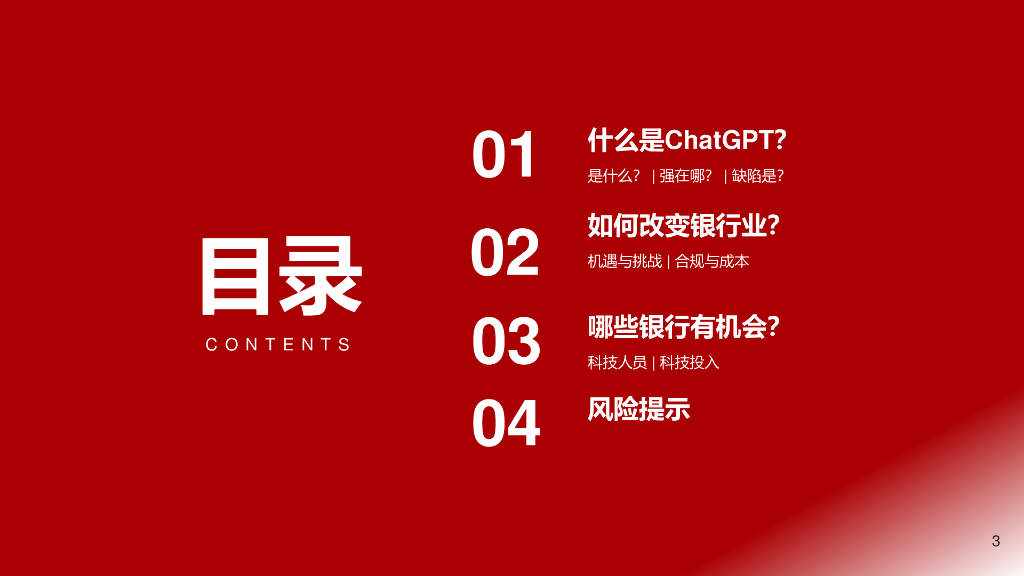 目录
CONTENTS

01
什么是ChatGPT?
是什么？ | 强在哪？ | 缺陷是？

02
如何改变银行业?
机遇与挑战 | 合规与成本

03
哪些银行有机会?
科技人员 | 科技投入

04
风险提示

3